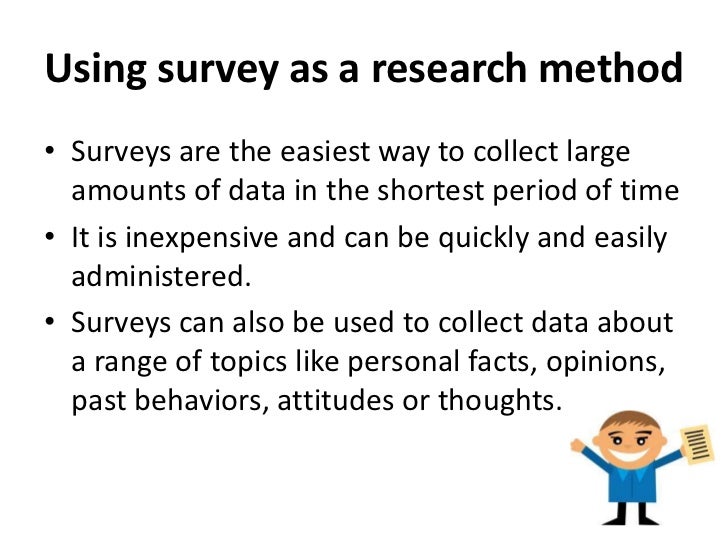 Using survey as a research method

• Surveys are the easiest way to collect large amounts of data in the shortest period of time

• It is inexpensive and can be quickly and easily administered.

• Surveys can also be used to collect data about a range of topics like personal facts, opinions, past behaviors, attitudes or thoughts.